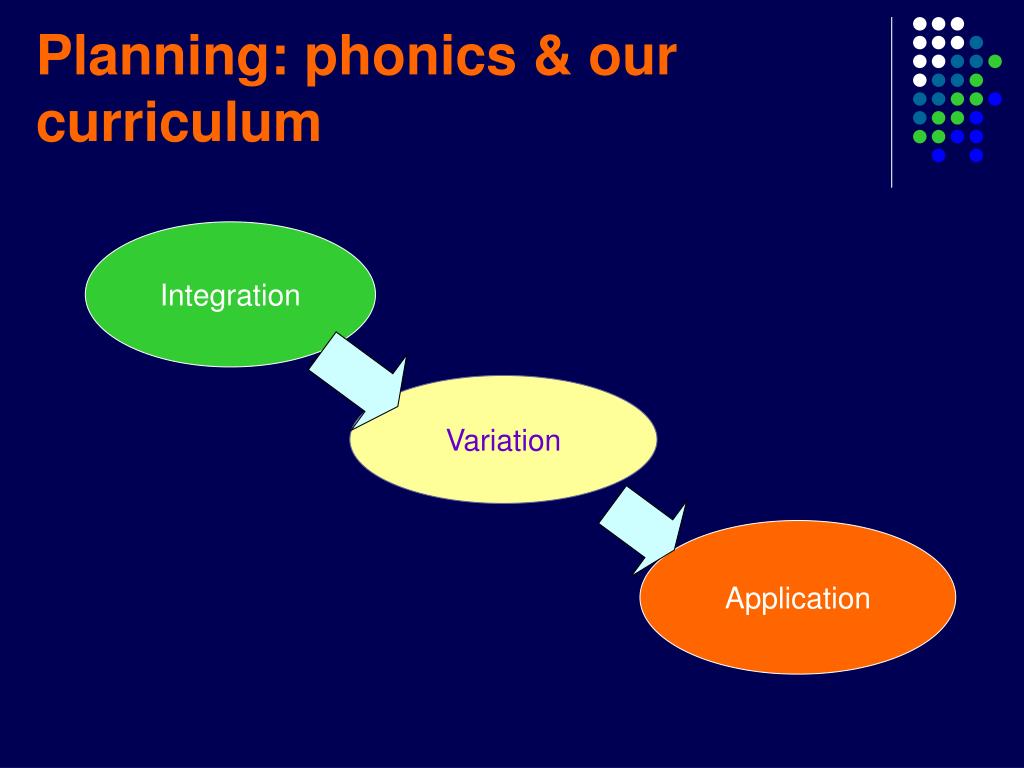 Planning: phonics & our curriculum

Integration

Variation

Application